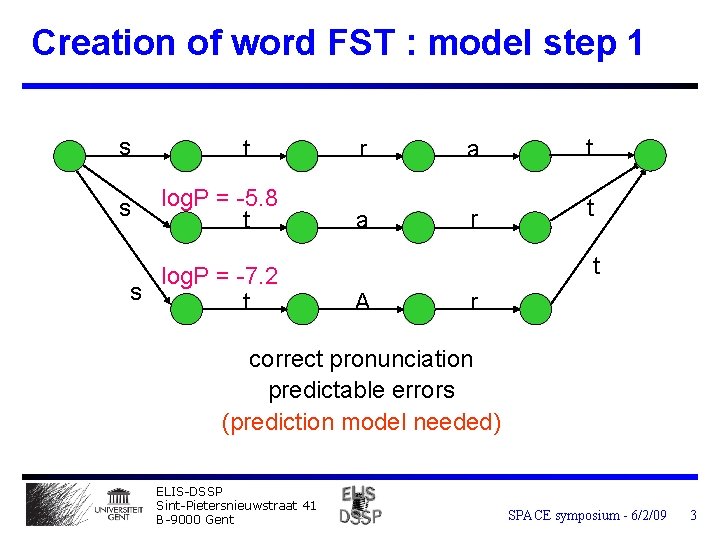 Creation of word FST : model step 1

s t r a t

s logP = -5.8 t a r t

s logP = -7.2 t A r t

correct pronunciation
predictable errors
(prediction model needed)

UNIVERSITEIT GENT

ELIS-DSSP
Sint-Pietersnieuwstraat 41
B-9000 Gent

ELIS DSSP

SPACE symposium - 6/2/09 3